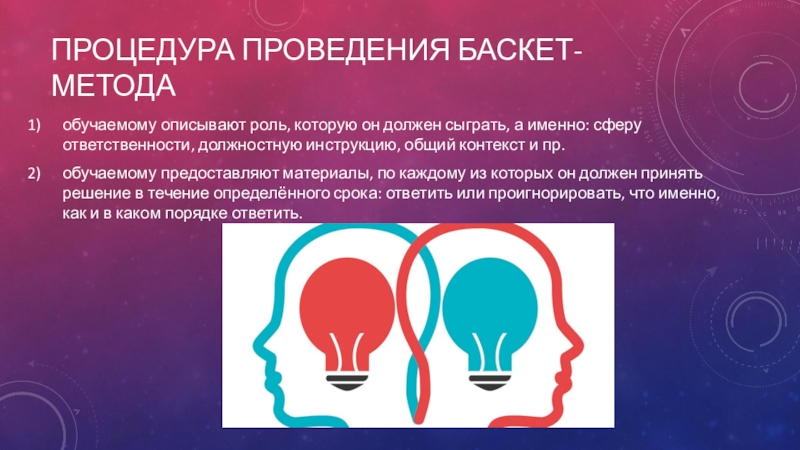 ПРОЦЕДУРА ПРОВЕДЕНИЯ БАСКЕТ-МЕТОДА

1) обучаемому описывают роль, которую он должен сыграть, а именно: сферу ответственности, должностную инструкцию, общий контекст и пр.

2) обучаемому предоставляют материалы, по каждому из которых он должен принять решение в течение определённого срока: ответить или проигнорировать, что именно, как и в каком порядке ответить.